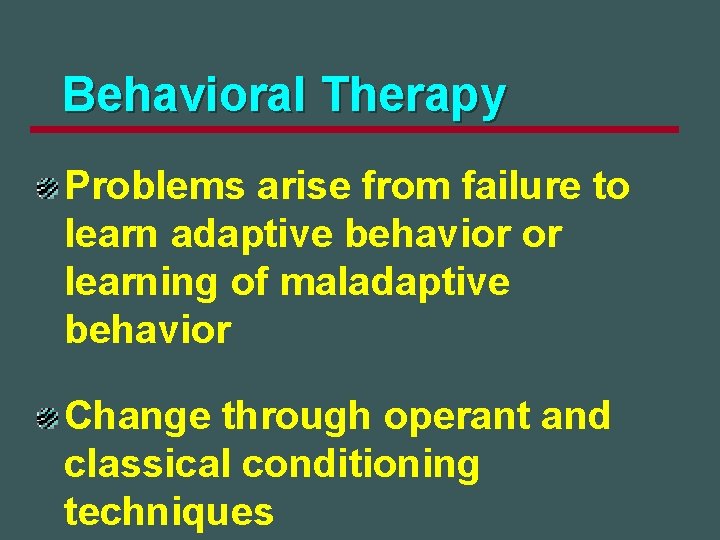 Behavioral Therapy

Problems arise from failure to learn adaptive behavior or learning of maladaptive behavior

Change through operant and classical conditioning techniques